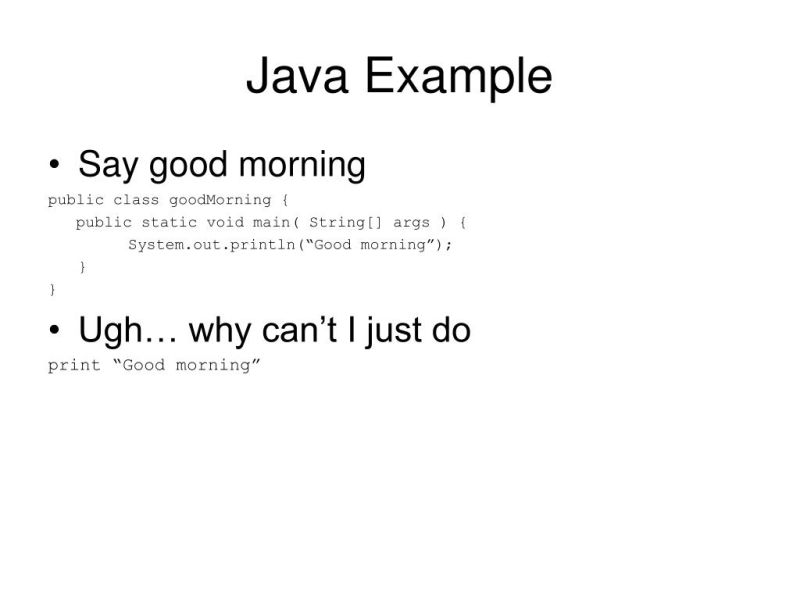 Java Example

• Say good morning

public class goodMorning {
public static void main( String[] args ) {
System.out.println(“Good morning”);
}
}

• Ugh… why can’t I just do

print “Good morning”